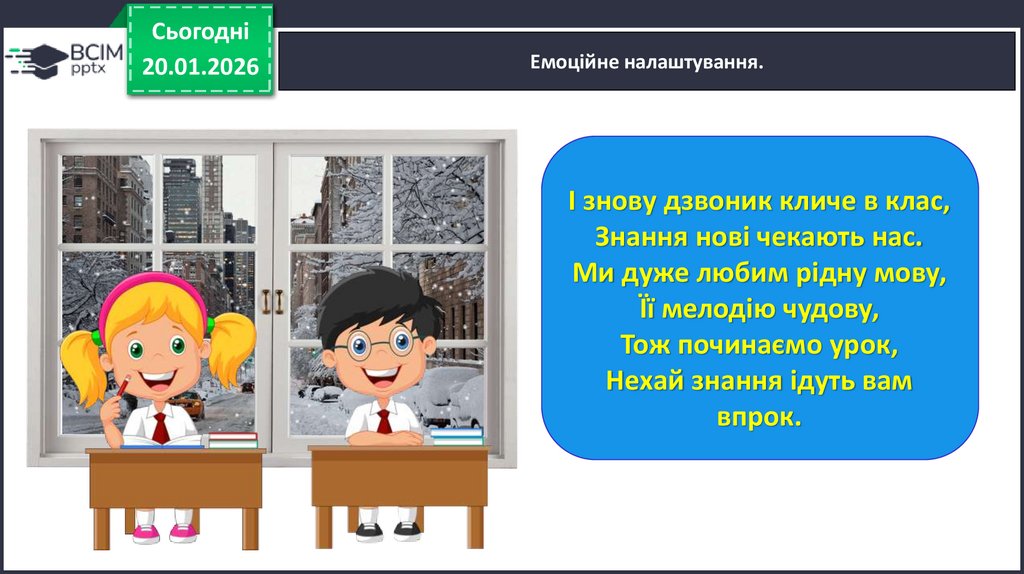 ВСІМ pptx

Сьогодні 20.01.2026

Емоційне налаштування.

І знову дзвоник кличе в клас,
Знання нові чекають нас.
Ми дуже любим рідну мову,
Її мелодію чудову,
Тож починаємо урок,
Нехай знання ідуть вам впрок.